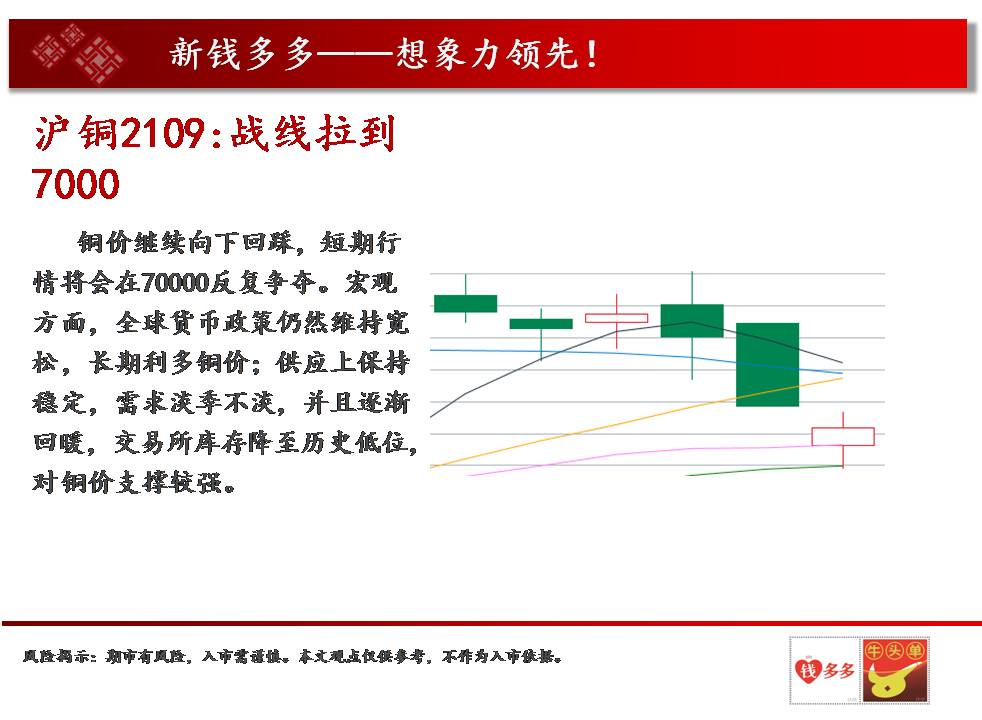 新钱多多——想象力领先！

沪铜2109:战线拉到7000

铜价继续向下回踩，短期行情将会在70000反复争夺。宏观方面，全球货币政策仍然维持宽松，长期利多铜价；供应上保持稳定，需求淡季不淡，并且逐渐回暖，交易所库存降至历史低位，对铜价支撑较强。

风险揭示：期市有风险，入市需谨慎。本文观点仅供参考，不作为入市依据。

钱多多

牛头单